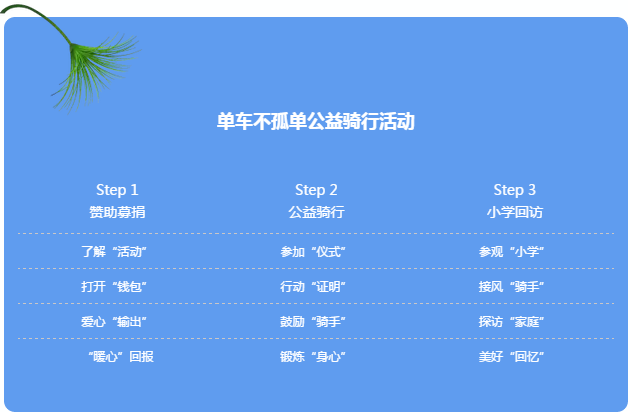 单车不孤单公益骑行活动

| Step 1 赞助募捐 | Step 2 公益骑行 | Step 3 小学回访 |
|---|---|---|
| 了解“活动” | 参加“仪式” | 参观“小学” |
| 打开“钱包” | 行动“证明” | 接风“骑手” |
| 爱心“输出” | 鼓励“骑手” | 探访“家庭” |
| “暖心”回报 | 锻炼“身心” | 美好“回忆” |